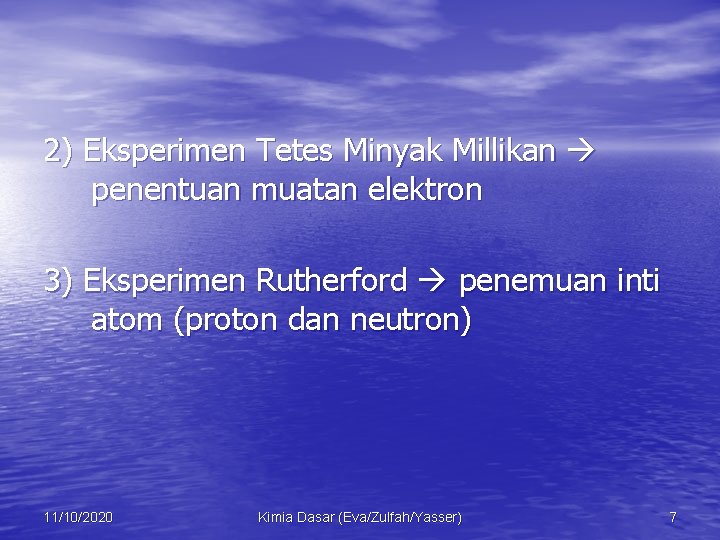 2) Eksperimen Tetes Minyak Millikan → penentuan muatan elektron

3) Eksperimen Rutherford → penemuan inti atom (proton dan neutron)

11/10/2020

Kimia Dasar (Eva/Zulfah/Yasser)

7